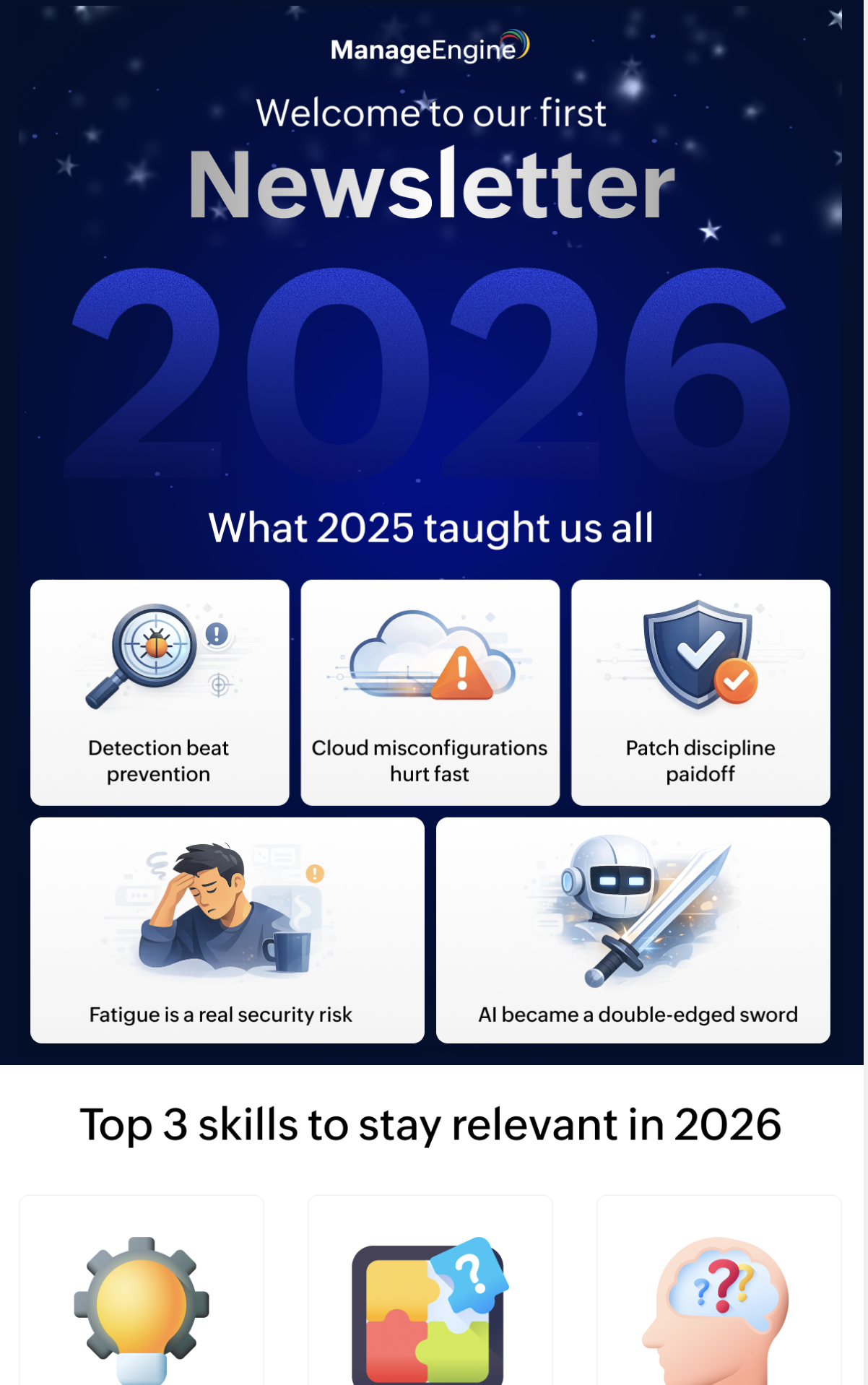 ManageEngine

Welcome to our first

Newsletter

2026

What 2025 taught us all

Detection beat prevention

Cloud misconfigurations hurt fast

Patch discipline paidoff

Fatigue is a real security risk

AI became a double-edged sword

Top 3 skills to stay relevant in 2026